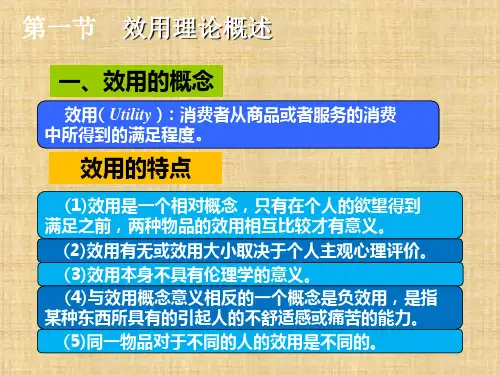 第一节　效用理论概述

一、效用的概念

效用( Utility )：消费者从商品或者服务的消费中所得到的满足程度。

效用的特点

(1)效用是一个相对概念，只有在个人的欲望得到满足之前，两种物品的效用相互比较才有意义。

(2)效用有无或效用大小取决于个人主观心理评价。

(3)效用本身不具有伦理学的意义。

(4)与效用概念意义相反的一个概念是负效用，是指某种东西所具有的引起人的不舒适感或痛苦的能力。

(5)同一物品对于不同的人的效用是不同的。